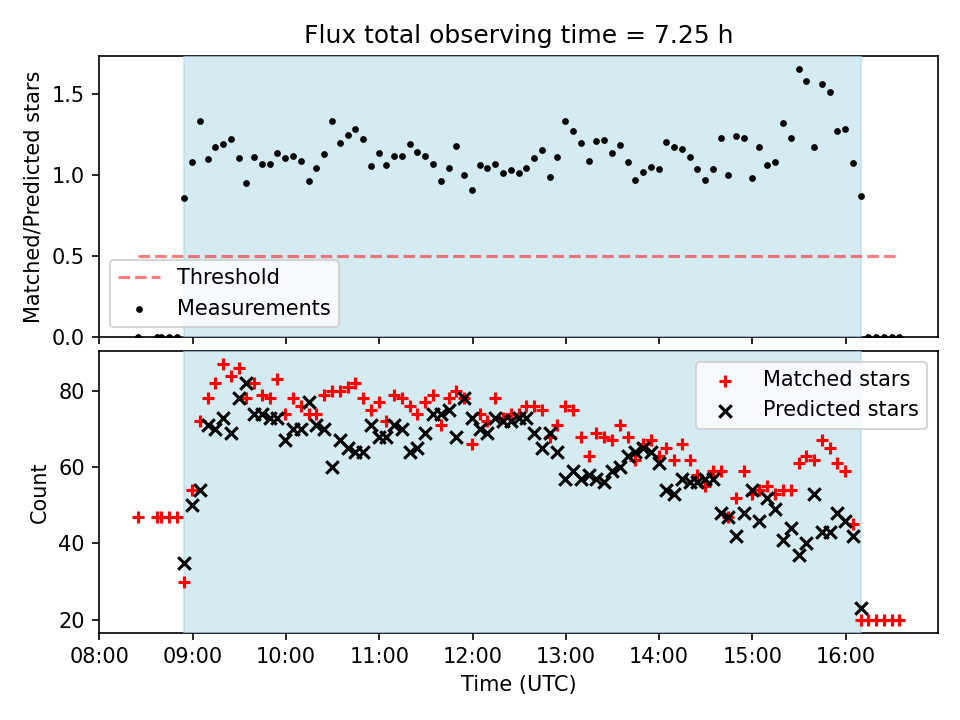 Flux total observing time = 7.25 h

Matched/Predicted stars

1.5
1.0
0.5
0.0

Threshold
Measurements

Count

80
60
40
20

Matched stars
Predicted stars

08:00 09:00 10:00 11:00 12:00 13:00 14:00 15:00 16:00

Time (UTC)